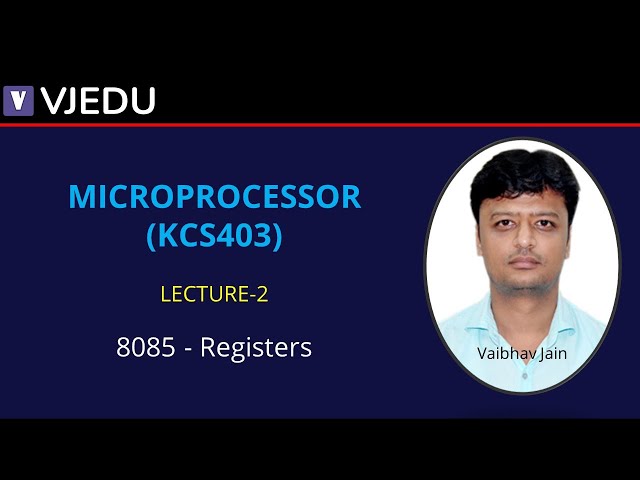 V VJEDU

MICROPROCESSOR (KCS403)

LECTURE-2

8085 - Registers

Vaibhav Jain